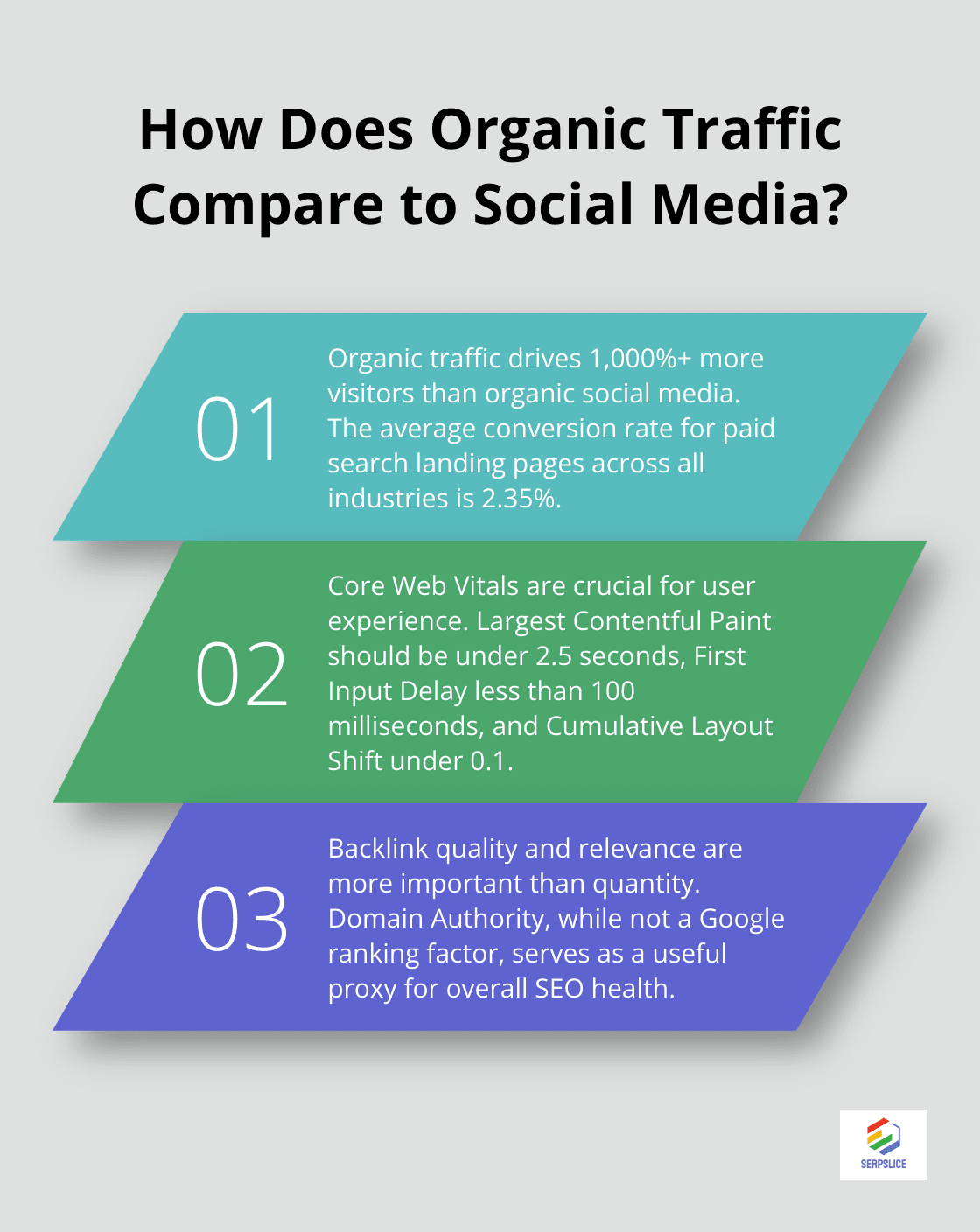 How Does Organic Traffic Compare to Social Media?

01

Organic traffic drives 1,000%+ more visitors than organic social media. The average conversion rate for paid search landing pages across all industries is 2.35%.

02

Core Web Vitals are crucial for user experience. Largest Contentful Paint should be under 2.5 seconds, First Input Delay less than 100 milliseconds, and Cumulative Layout Shift under 0.1.

03

Backlink quality and relevance are more important than quantity. Domain Authority, while not a Google ranking factor, serves as a useful proxy for overall SEO health.

SERPSLICE